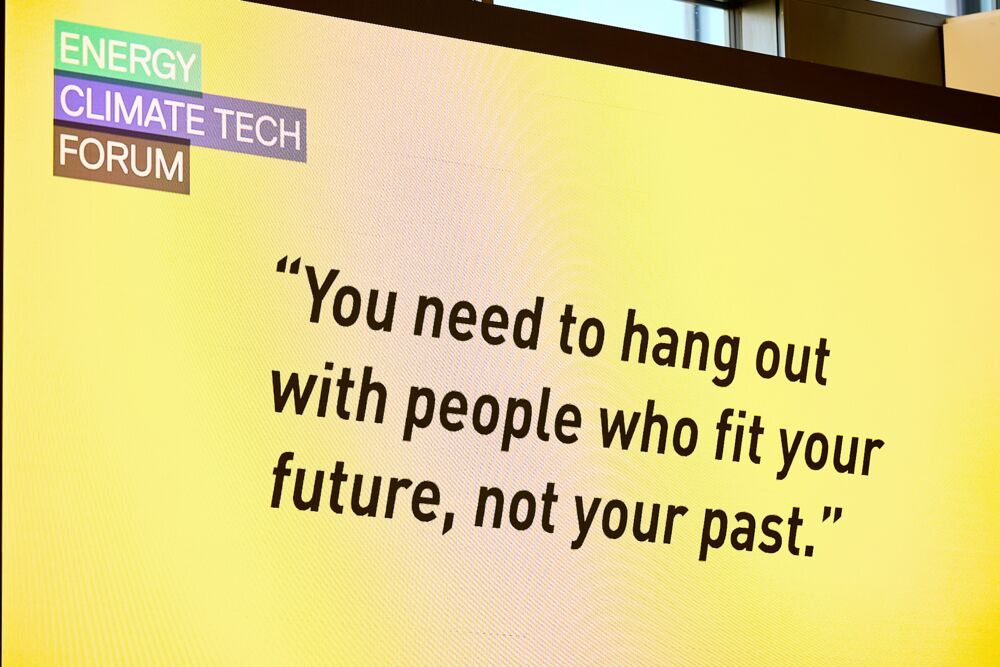 ENERGY
CLIMATE TECH
FORUM

“You need to hang out with people who fit your future, not your past.”